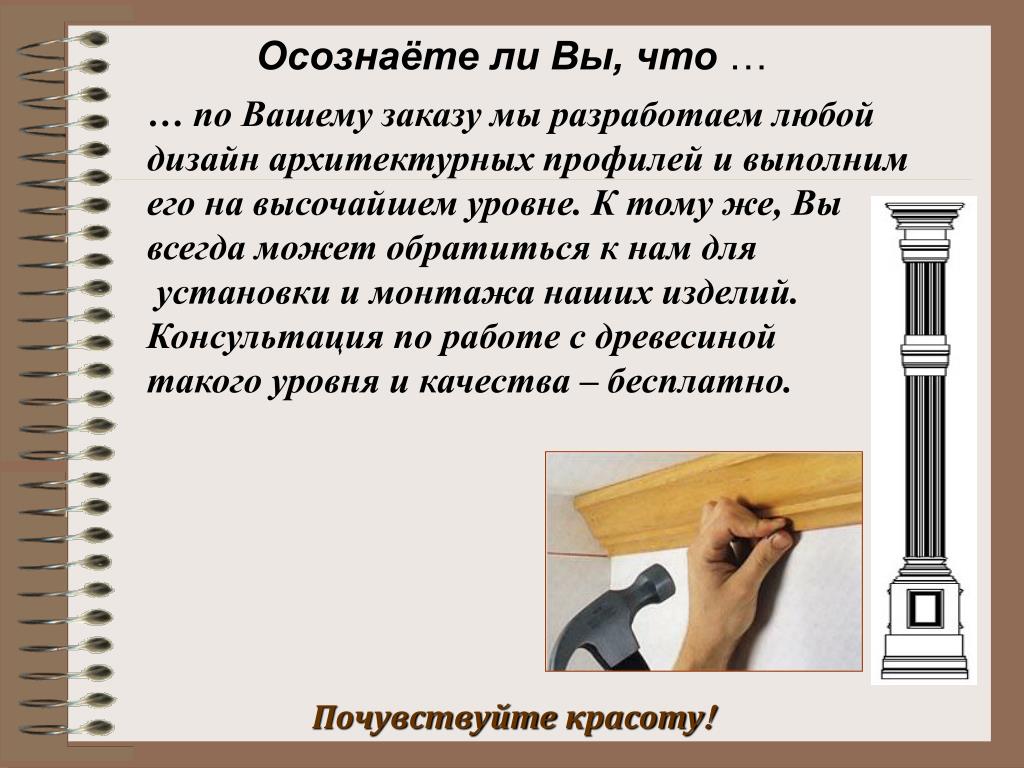 Осознаёте ли Вы, что …

… по Вашему заказу мы разработаем любой дизайн архитектурных профилей и выполним его на высочайшем уровне. К тому же, Вы всегда может обратиться к нам для установки и монтажа наших изделий. Консультация по работе с древесиной такого уровня и качества – бесплатно.

Почувствуйте красоту!